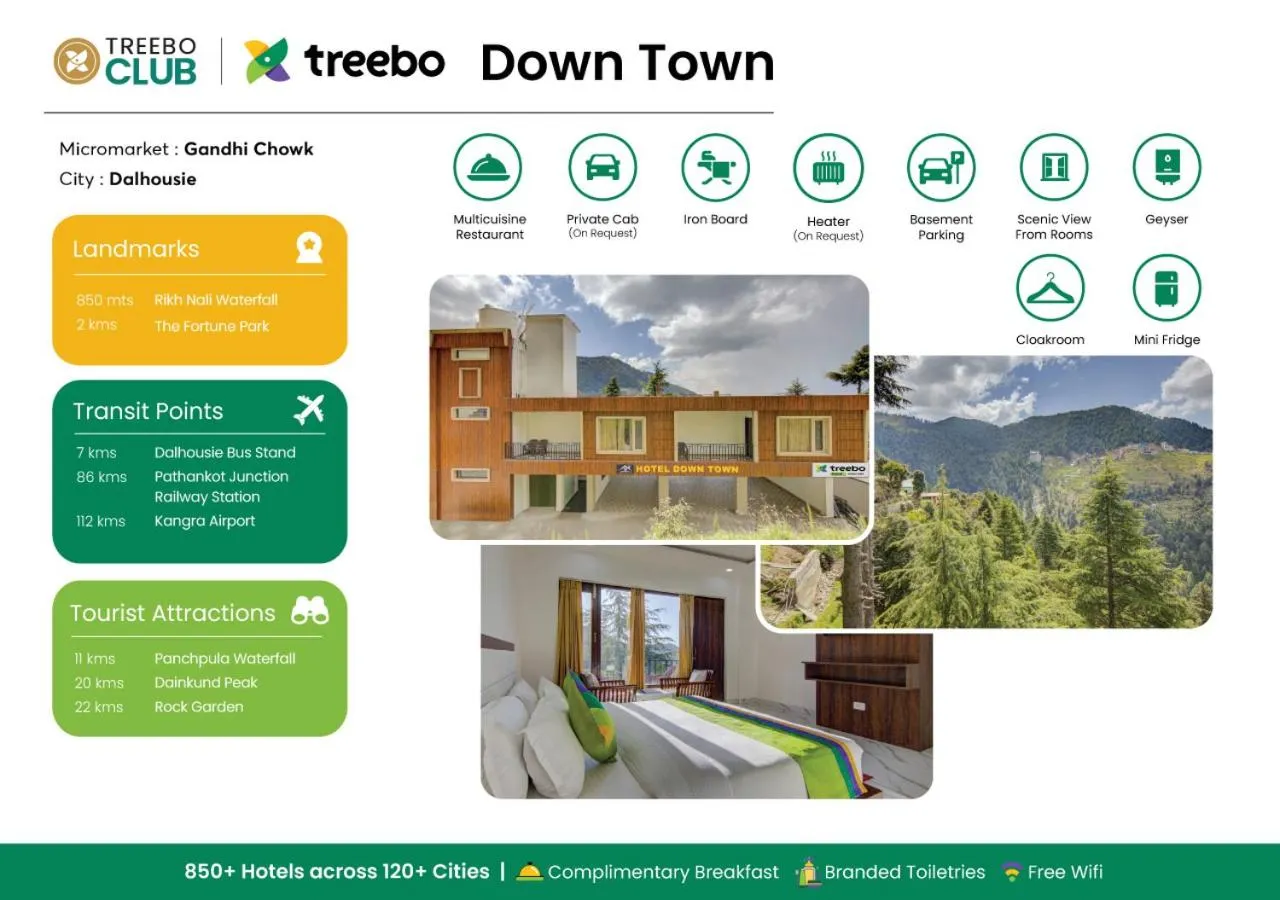 TREEBO CLUB | treebo Down Town

Micromarket : Gandhi Chowk
City : Dalhousie

Landmarks
850 mts Rikh Nali Waterfall
2 kms The Fortune Park

Transit Points
7 kms Dalhousie Bus Stand
86 kms Pathankot Junction Railway Station
112 kms Kangra Airport

Tourist Attractions
11 kms Panchpula Waterfall
20 kms Dainkund Peak
22 kms Rock Garden

Multicuisine Restaurant
Private Cab (On Request)
Iron Board
Heater (On Request)
Basement Parking
Scenic View From Rooms
Geyser
Cloakroom
Mini Fridge

HOTEL DOWN TOWN
treebo

850+ Hotels across 120+ Cities | Complimentary Breakfast Branded Toiletries Free Wifi